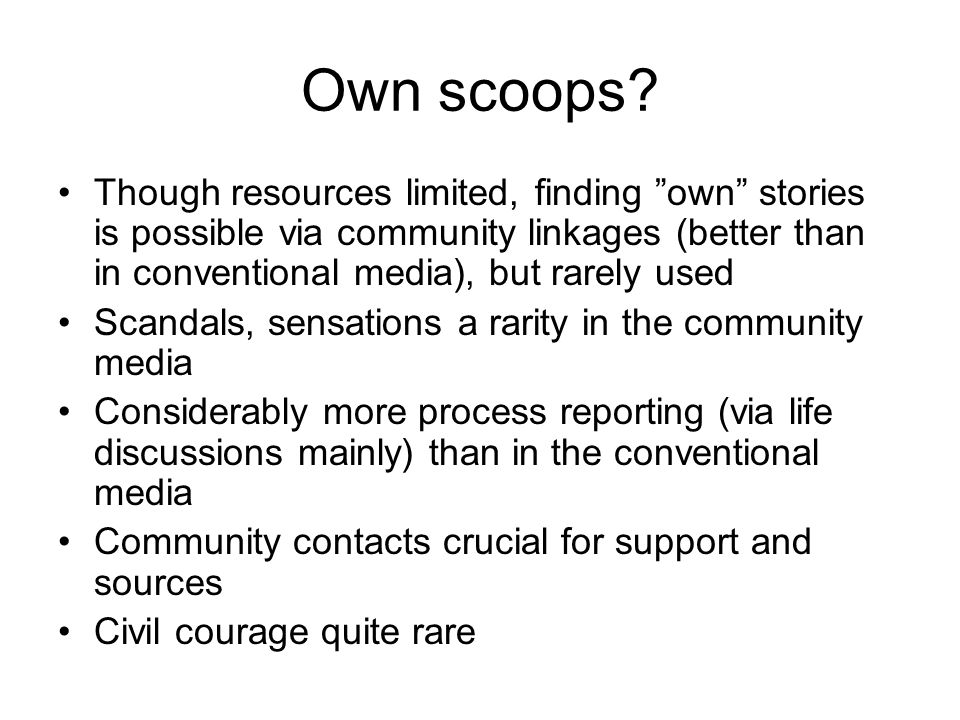 Own scoops?

• Though resources limited, finding ”own” stories is possible via community linkages (better than in conventional media), but rarely used
• Scandals, sensations a rarity in the community media
• Considerably more process reporting (via life discussions mainly) than in the conventional media
• Community contacts crucial for support and sources
• Civil courage quite rare